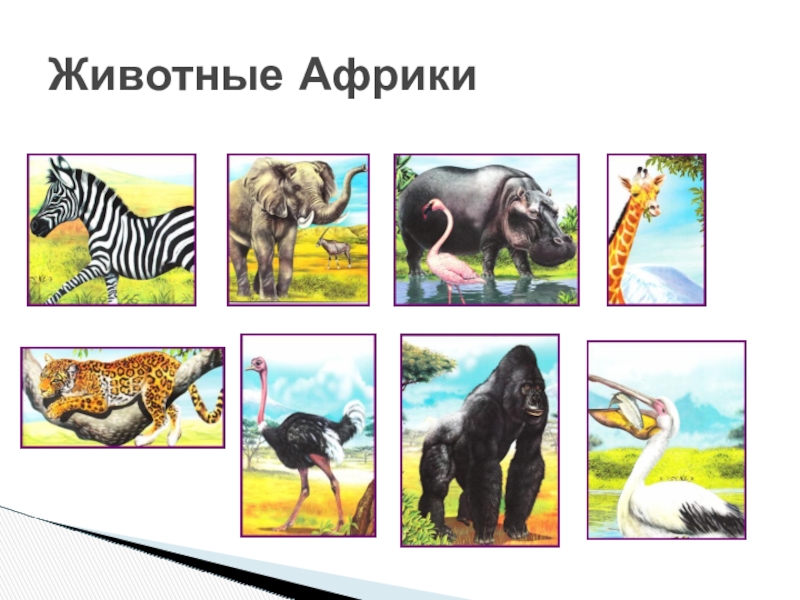 Животные Африки